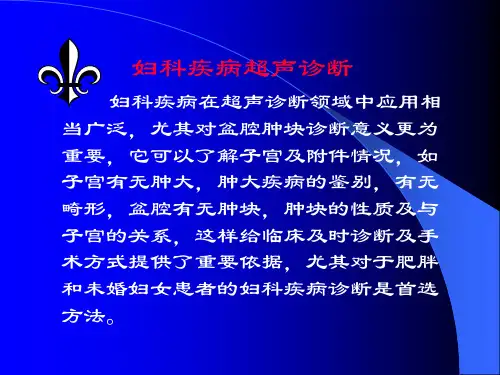 妇科疾病超声诊断

妇科疾病在超声诊断领域中应用相当广泛，尤其对盆腔肿块诊断意义更为重要，它可以了解子宫及附件情况，如子宫有无肿大，肿大疾病的鉴别，有无畸形，盆腔有无肿块，肿块的性质及与子宫的关系，这样给临床及时诊断及手术方式提供了重要依据，尤其对于肥胖和未婚妇女患者的妇科疾病诊断是首选方法。